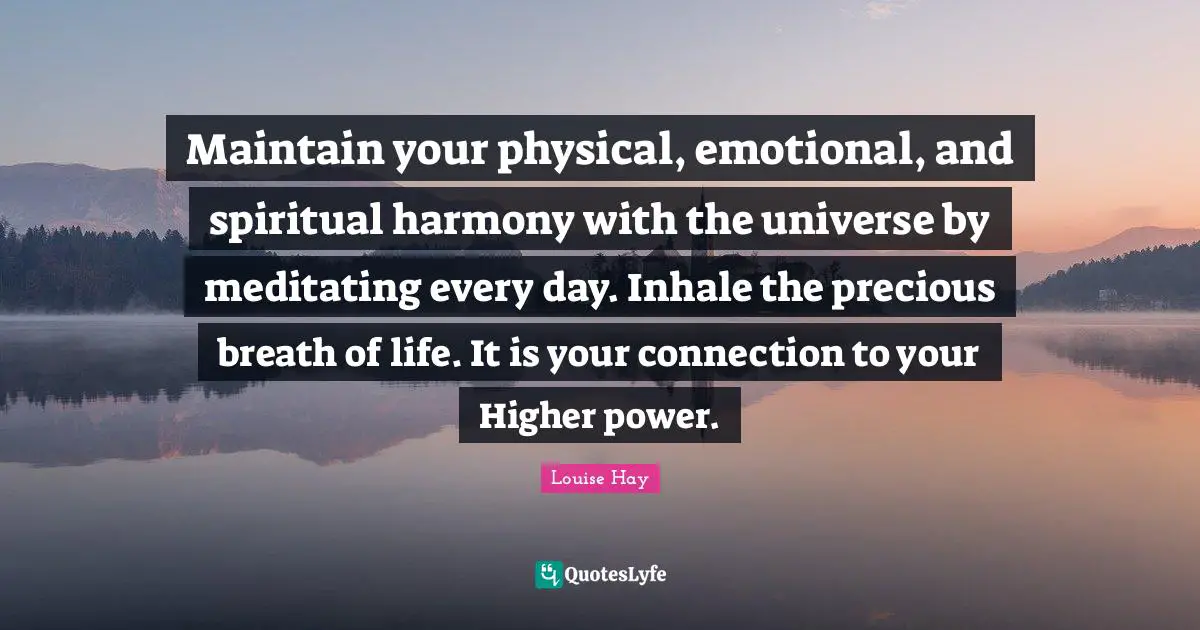 Maintain your physical, emotional, and spiritual harmony with the universe by meditating every day. Inhale the precious breath of life. It is your connection to your Higher power.

Louise Hay

QuotesLyfe